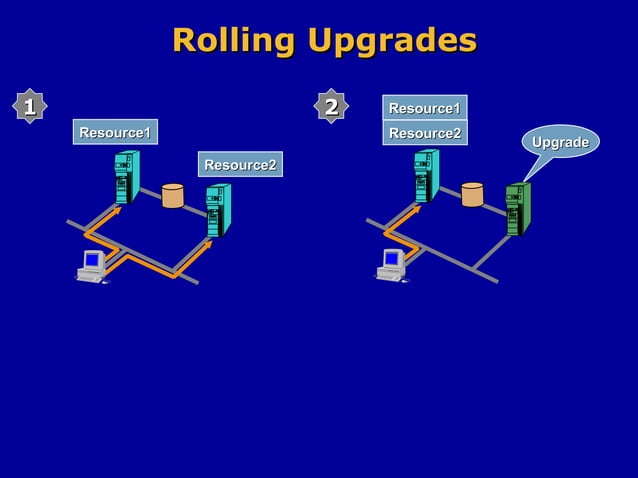 Rolling Upgrades

1

Resource1

Resource2

2

Resource1

Resource2

Upgrade